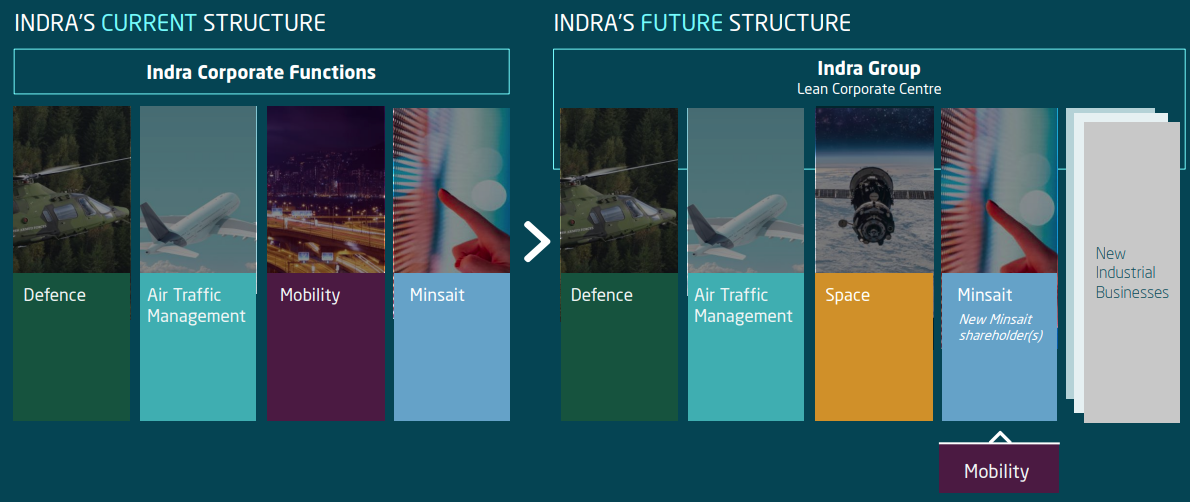 INDRA'S CURRENT STRUCTURE

Indra Corporate Functions

Defence

Air Traffic Management

Mobility

Minsait

INDRA'S FUTURE STRUCTURE

Indra Group
Lean Corporate Centre

Defence

Air Traffic Management

Space

Minsait
New Minsait shareholder(s)

New Industrial Businesses

Mobility